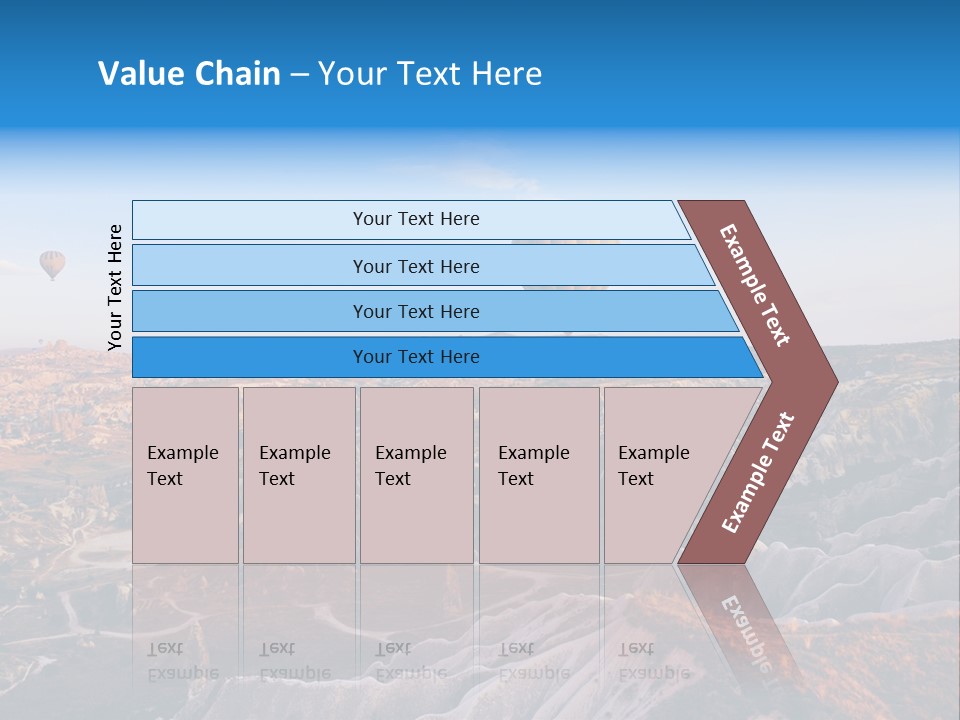 Value Chain – Your Text Here

Your Text Here

Your Text Here

Your Text Here

Your Text Here

Your Text Here

Example Text

Example Text

Example Text

Example Text

Example Text

Example Text

Example Text